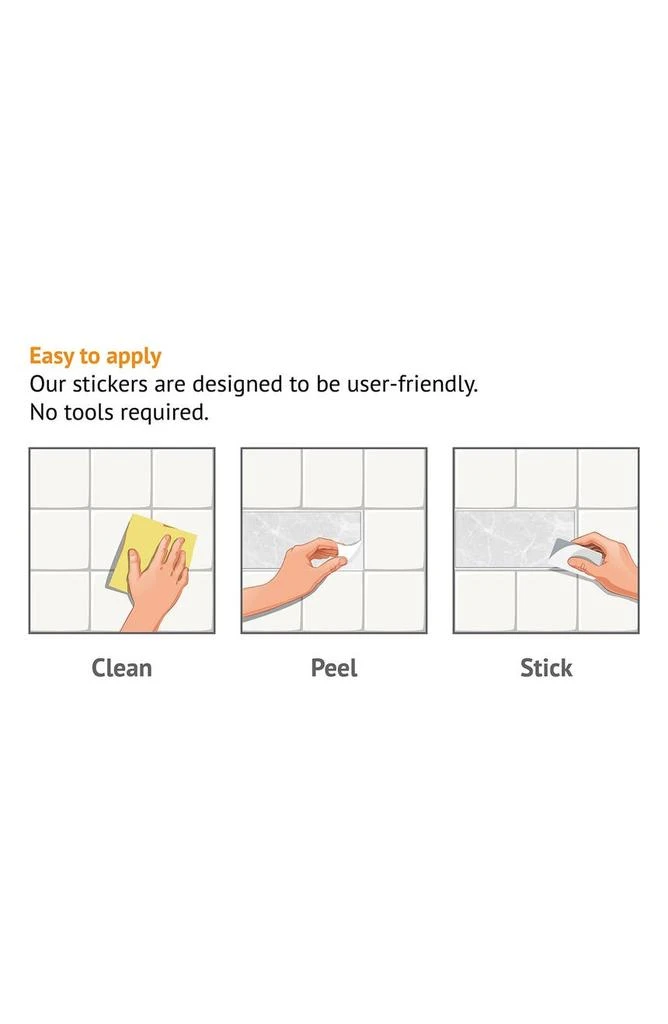 Easy to apply
Our stickers are designed to be user-friendly.
No tools required.

Clean

Peel

Stick